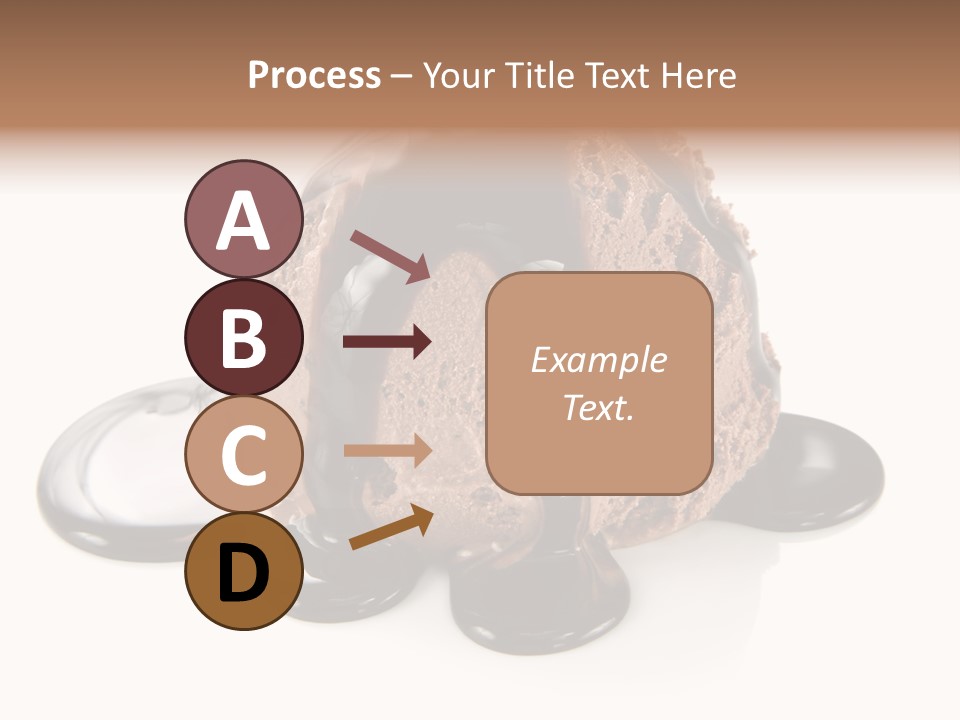 Process – Your Title Text Here

A

B

C

D

Example Text.